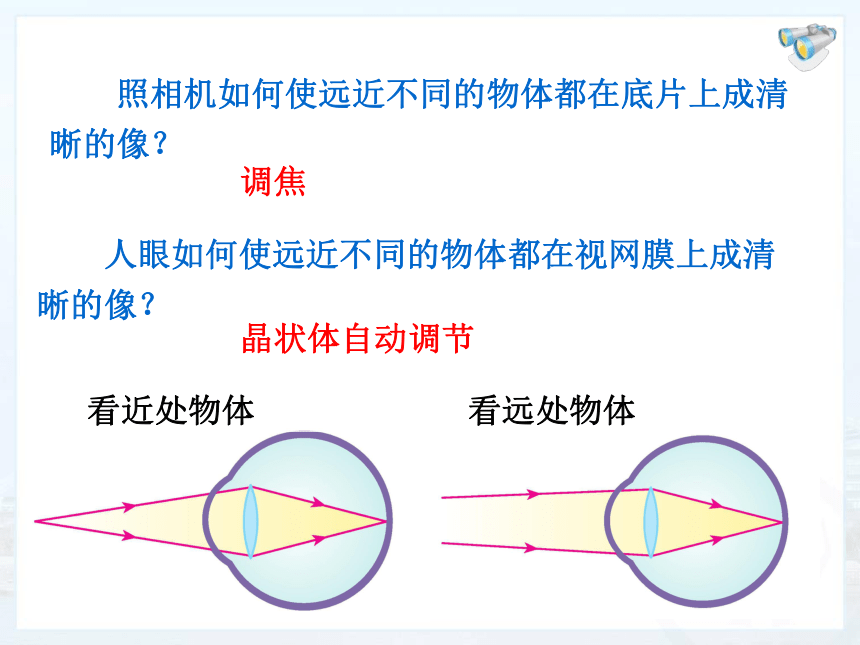 照相机如何使远近不同的物体都在底片上成清晰的像？

调焦

人眼如何使远近不同的物体都在视网膜上成清晰的像？

晶状体自动调节

看近处物体

看远处物体